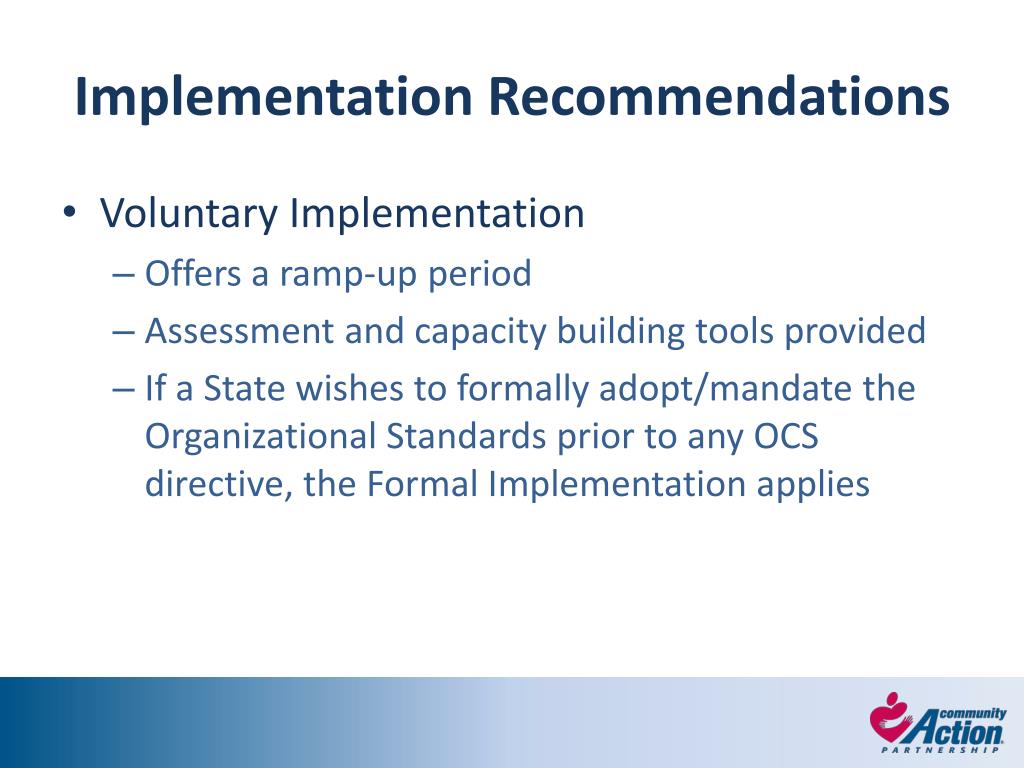 Implementation Recommendations

• Voluntary Implementation
– Offers a ramp-up period
– Assessment and capacity building tools provided
– If a State wishes to formally adopt/mandate the Organizational Standards prior to any OCS directive, the Formal Implementation applies

community Action PARTNERSHIP